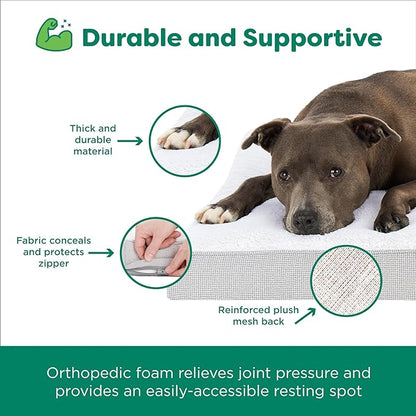 Durable and Supportive

Thick and durable material

Fabric conceals and protects zipper

Reinforced plush mesh back

Orthopedic foam relieves joint pressure and provides an easily-accessible resting spot